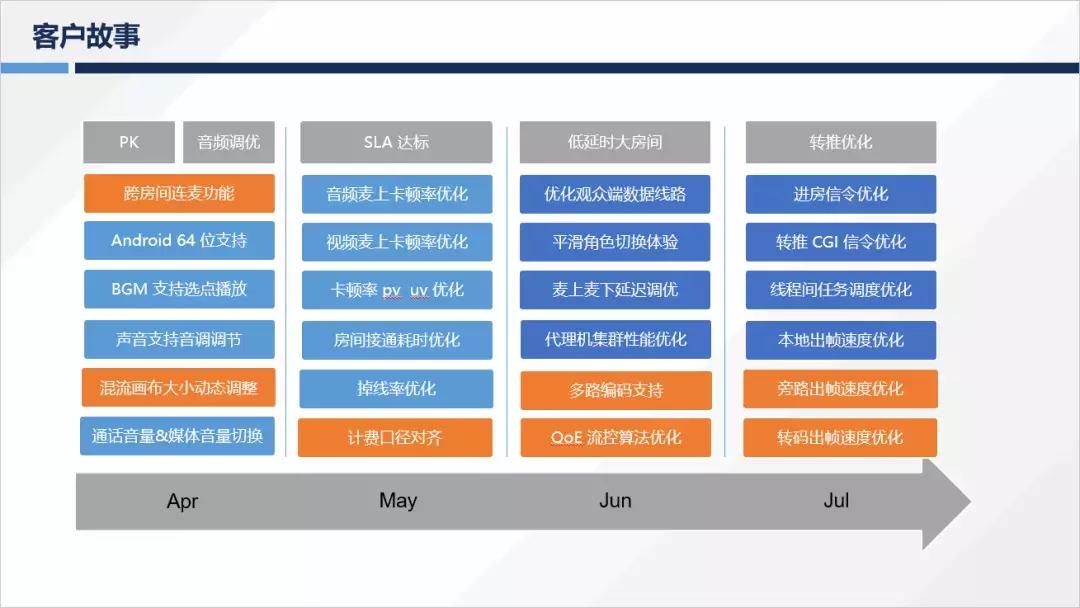 客户故事

PK

音频调优

跨房间连麦功能

Android 64 位支持

BGM 支持选点播放

声音支持音调调节

混流画布大小动态调整

通话音量&媒体音量切换

SLA 达标

音频麦上卡顿率优化

视频麦上卡顿率优化

卡顿率 pv uv 优化

房间接通耗时优化

掉线率优化

计费口径对齐

低延时大房间

优化观众端数据线路

平滑角色切换体验

麦上麦下延迟调优

代理机集群性能优化

多路编码支持

QoE 流控算法优化

转推优化

进房信令优化

转推 CGI 信令优化

线程间任务调度优化

本地出帧速度优化

旁路出帧速度优化

转码出帧速度优化

Apr

May

Jun

Jul